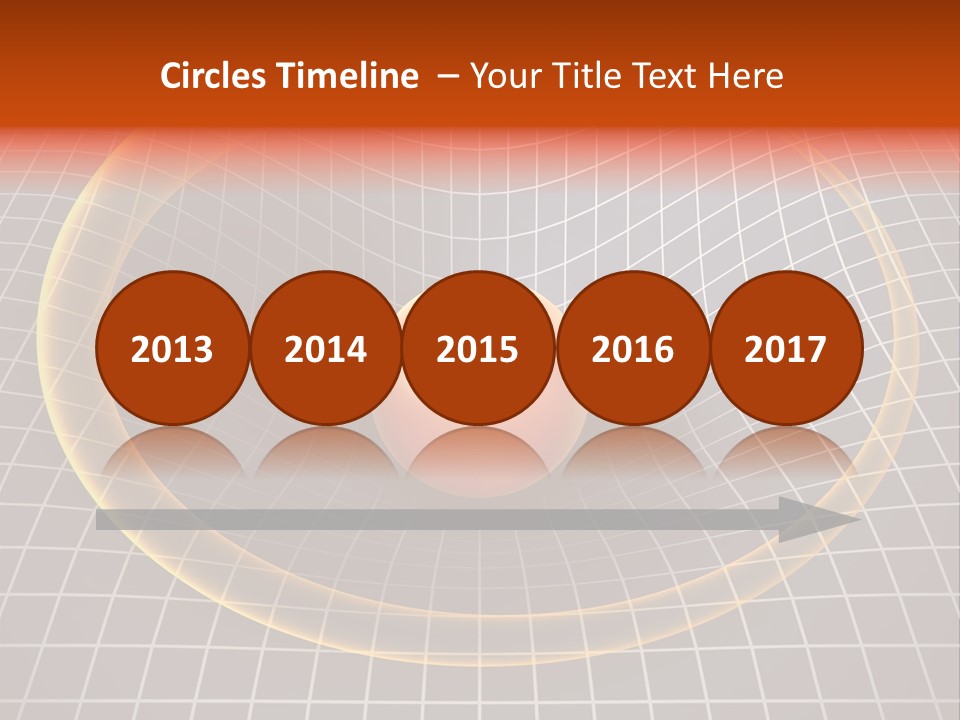 Circles Timeline – Your Title Text Here

2013

2014

2015

2016

2017